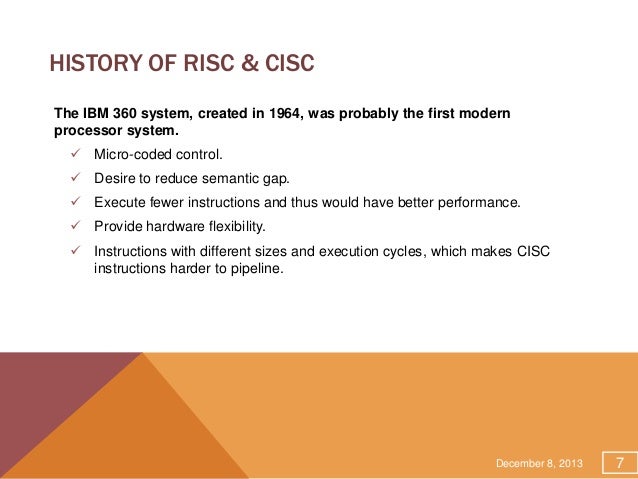 HISTORY OF RISC & CISC

The IBM 360 system, created in 1964, was probably the first modern processor system.

✓ Micro-coded control.

✓ Desire to reduce semantic gap.

✓ Execute fewer instructions and thus would have better performance.

✓ Provide hardware flexibility.

✓ Instructions with different sizes and execution cycles, which makes CISC instructions harder to pipeline.

December 8, 2013

7